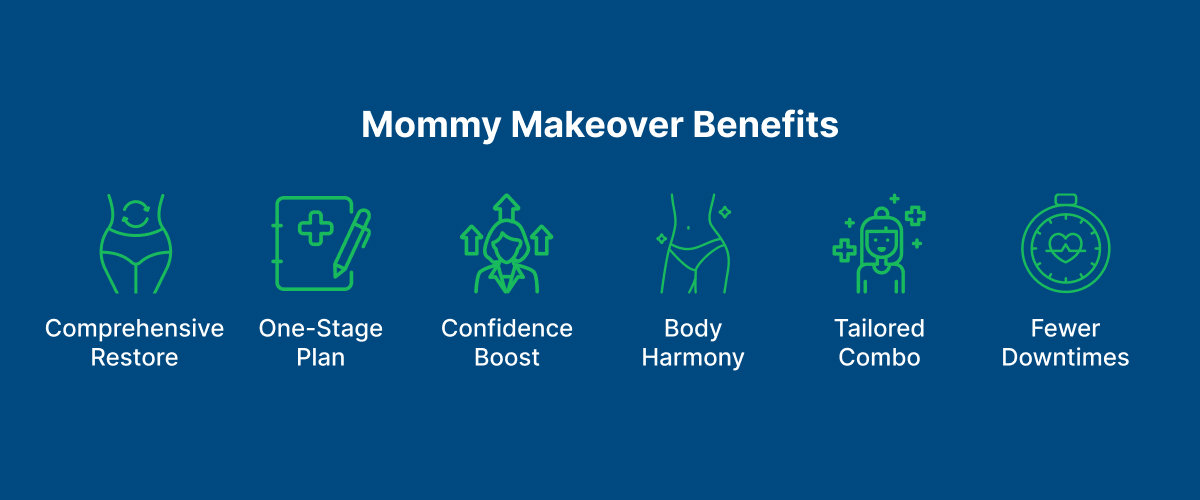 Mommy Makeover Benefits

Comprehensive Restore

One-Stage Plan

Confidence Boost

Body Harmony

Tailored Combo

Fewer Downtimes